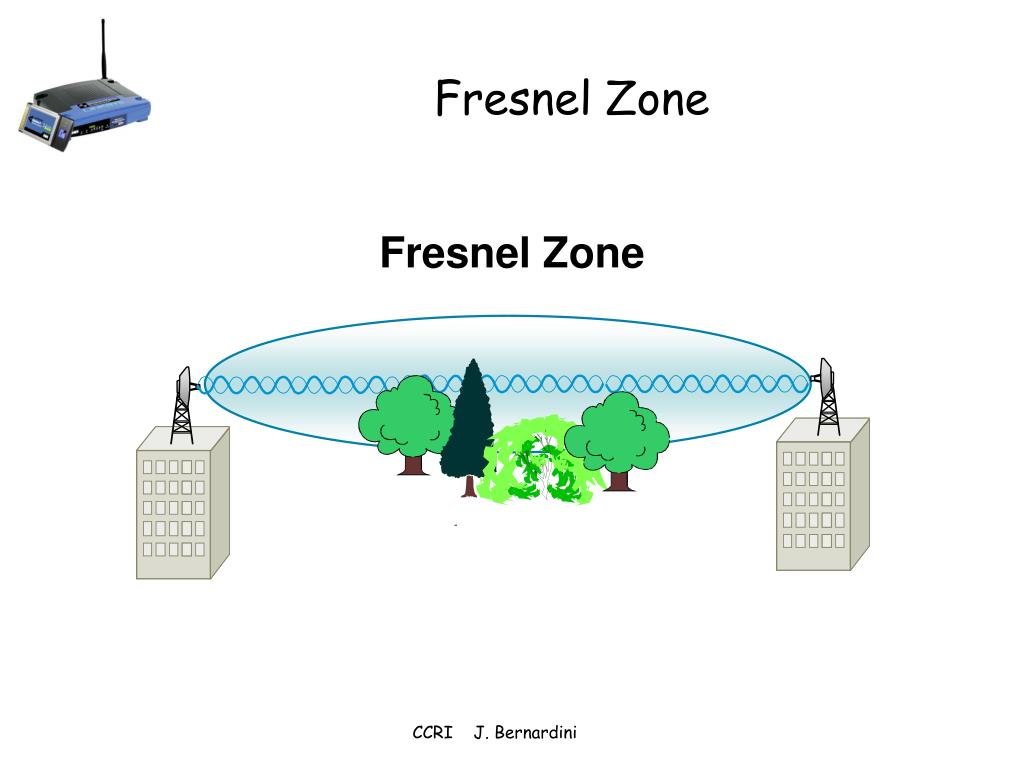 Fresnel Zone

Fresnel Zone

CCRI J. Bernardini